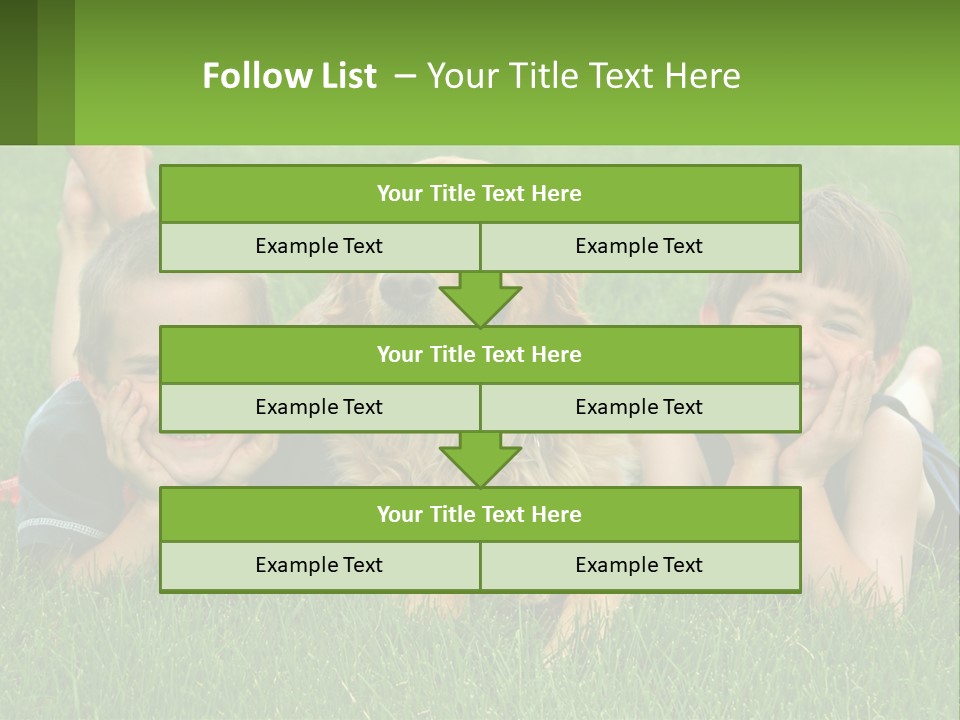 Follow List – Your Title Text Here

| Your Title Text Here | |
|---|---|
| Example Text | Example Text |

| Your Title Text Here | |
|---|---|
| Example Text | Example Text |

| Your Title Text Here | |
|---|---|
| Example Text | Example Text |